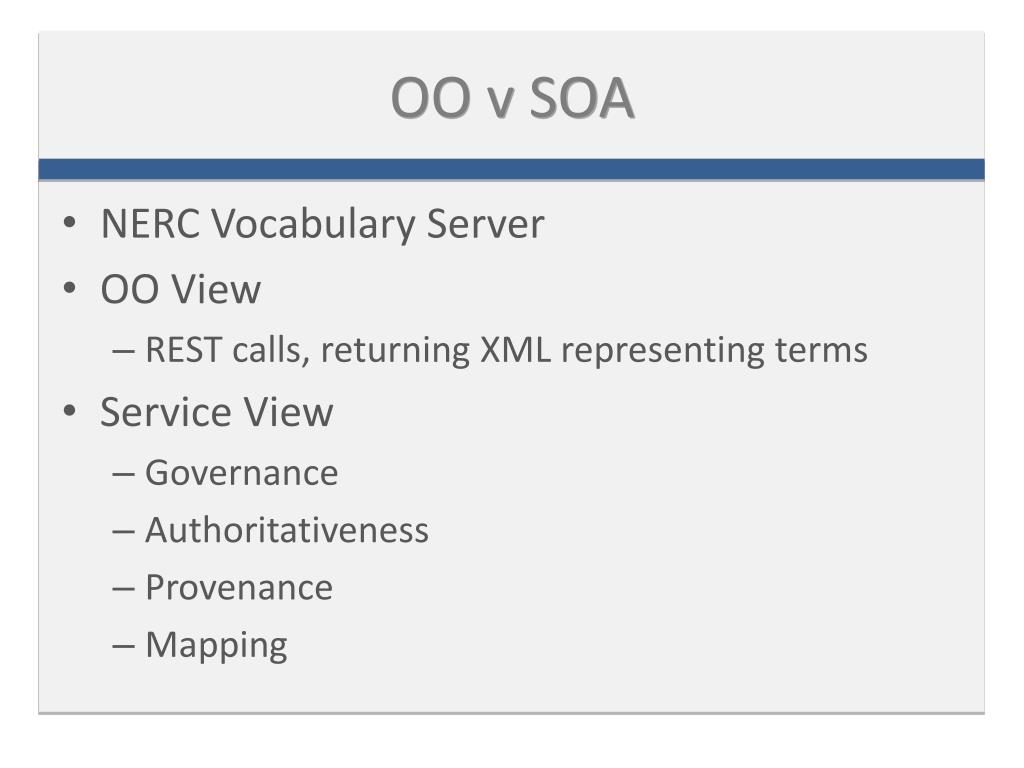 OO v SOA

• NERC Vocabulary Server
• OO View
– REST calls, returning XML representing terms
• Service View
– Governance
– Authoritativeness
– Provenance
– Mapping